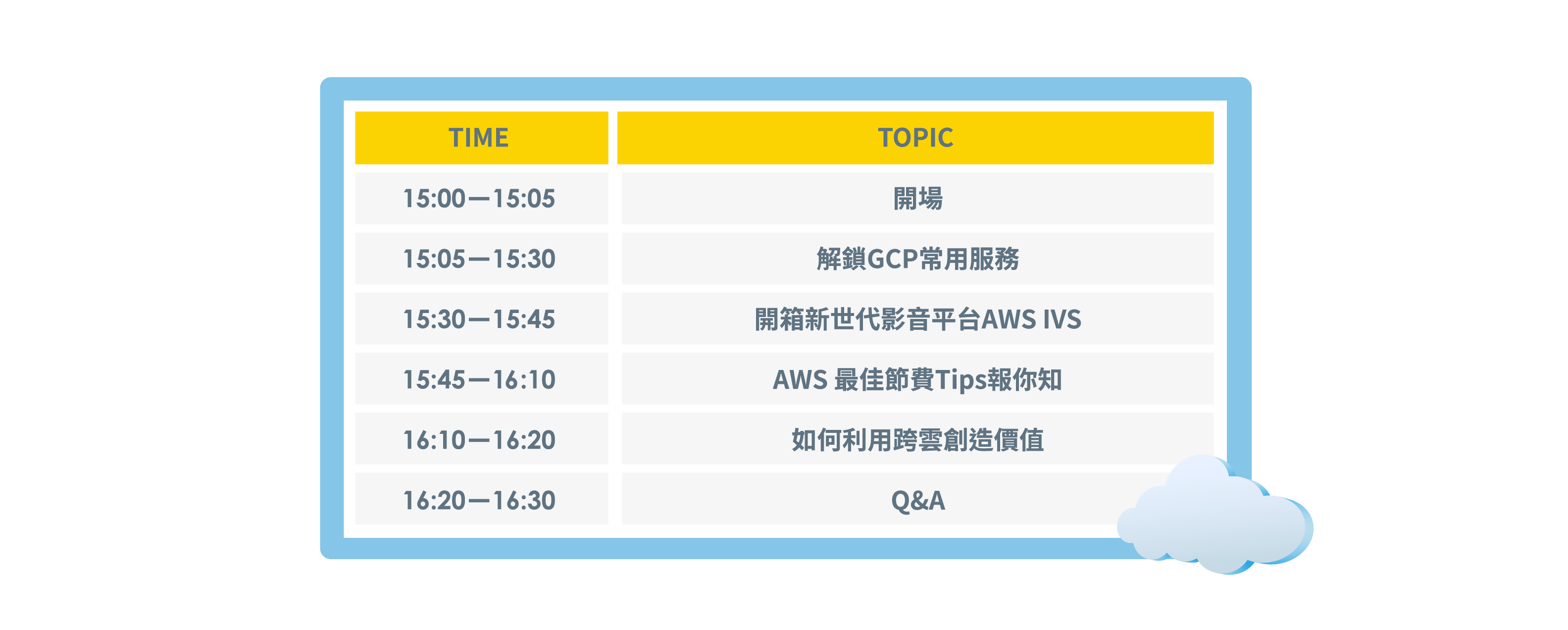 | TIME | TOPIC |
|---|---|
| 15:00—15:05 | 開場 |
| 15:05—15:30 | 解鎖GCP常用服務 |
| 15:30—15:45 | 開箱新世代影音平台AWS IVS |
| 15:45—16:10 | AWS 最佳節費Tips報你知 |
| 16:10—16:20 | 如何利用跨雲創造價值 |
| 16:20—16:30 | Q&A |